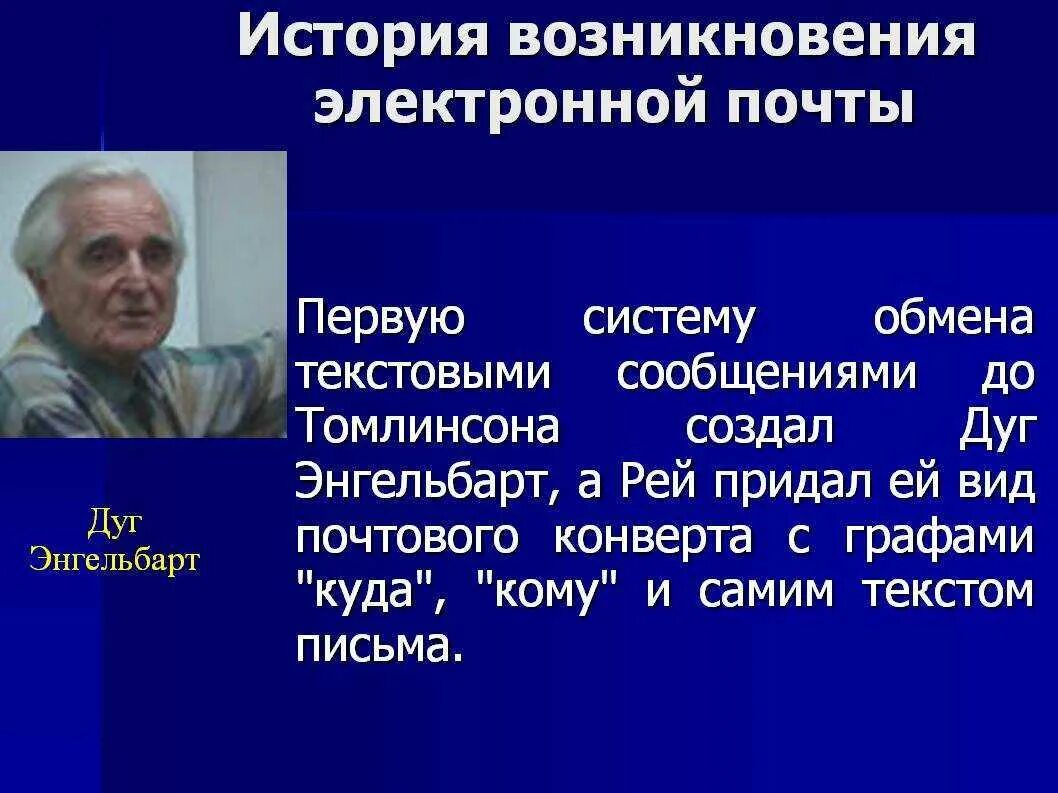 История возникновения электронной почты

Дуг Энгельбарт

Первую систему обмена текстовыми сообщениями до Томлинсона создал Дуг Энгельбарт, а Рей придал ей вид почтового конверта с графами "куда", "кому" и самим текстом письма.